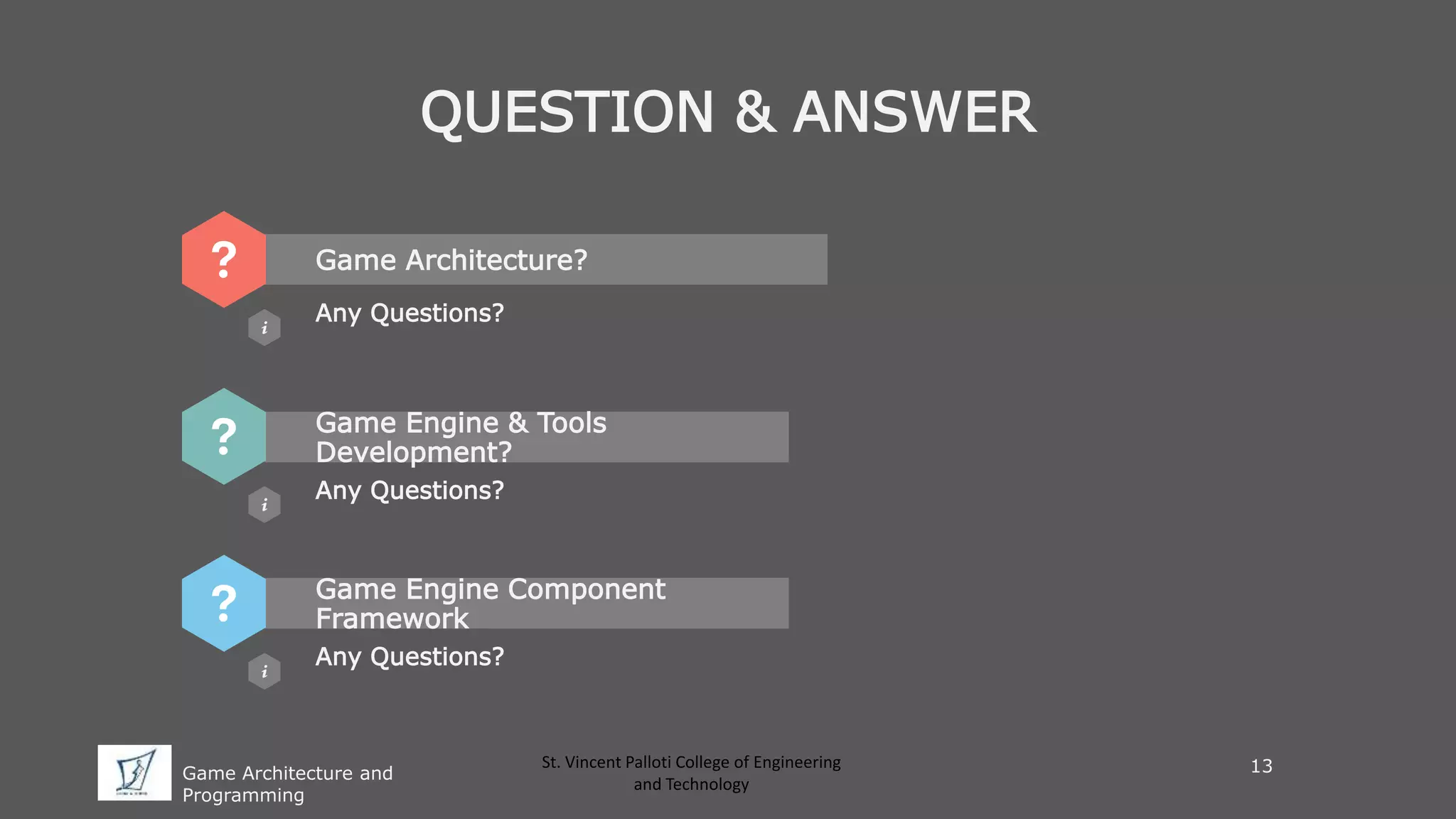 QUESTION & ANSWER

?

Game Architecture?

i

Any Questions?

?

Game Engine & Tools Development?

i

Any Questions?

?

Game Engine Component Framework

i

Any Questions?

Game Architecture and Programming

St. Vincent Palloti College of Engineering and Technology

13